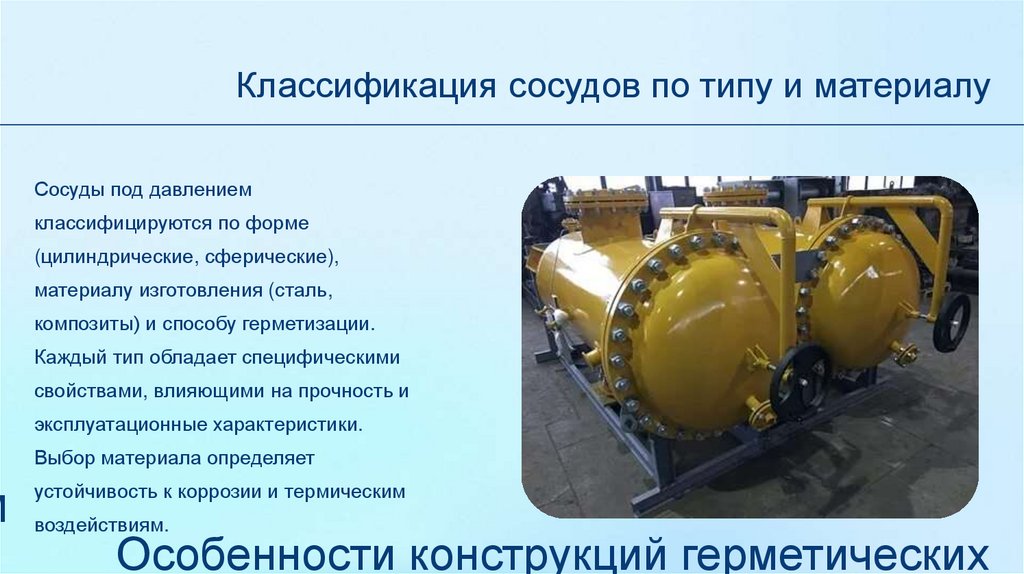 Классификация сосудов по типу и материалу

Сосуды под давлением классифицируются по форме (цилиндрические, сферические), материалу изготовления (сталь, композиты) и способу герметизации. Каждый тип обладает специфическими свойствами, влияющими на прочность и эксплуатационные характеристики. Выбор материала определяет устойчивость к коррозии и термическим воздействиям.

1

Особенности конструкций герметических